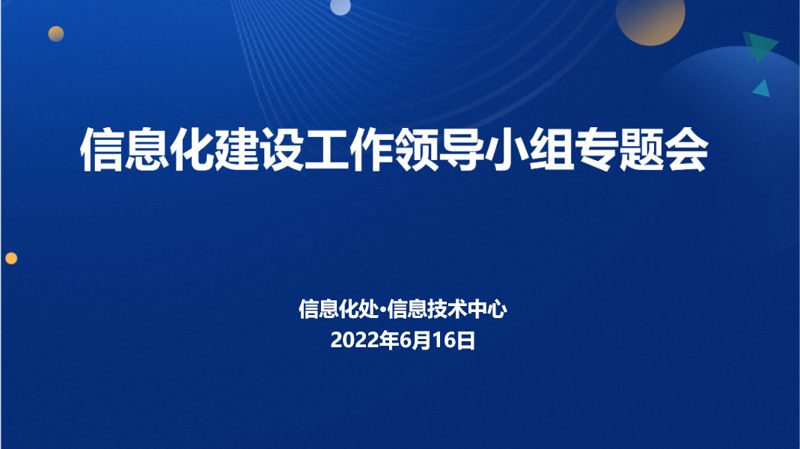 信息化建设工作领导小组专题会

信息化处·信息技术中心
2022年6月16日